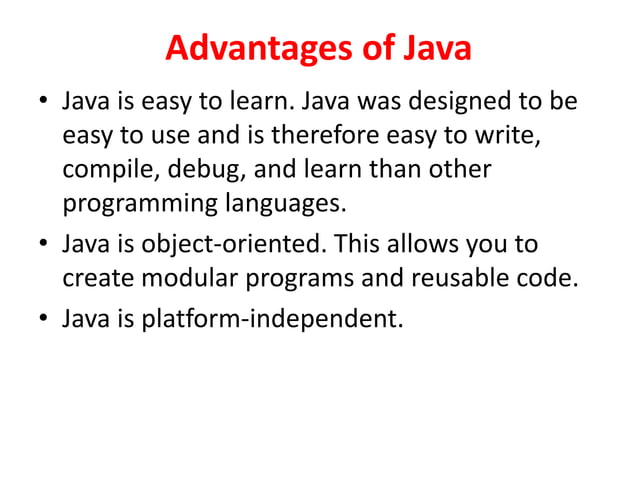 Advantages of Java

• Java is easy to learn. Java was designed to be easy to use and is therefore easy to write, compile, debug, and learn than other programming languages.

• Java is object-oriented. This allows you to create modular programs and reusable code.

• Java is platform-independent.